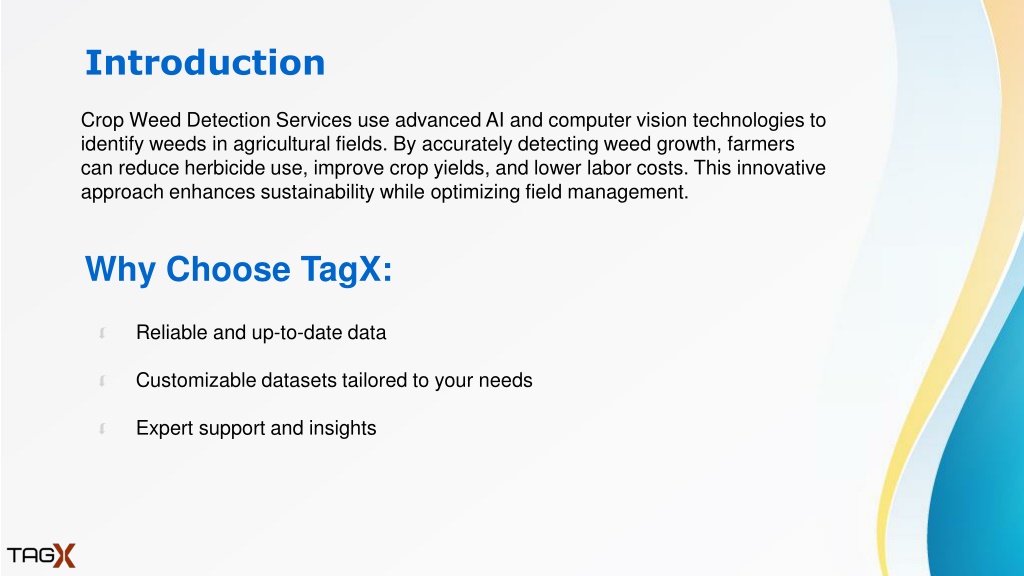 Introduction

Crop Weed Detection Services use advanced AI and computer vision technologies to identify weeds in agricultural fields. By accurately detecting weed growth, farmers can reduce herbicide use, improve crop yields, and lower labor costs. This innovative approach enhances sustainability while optimizing field management.

Why Choose TagX:

Reliable and up-to-date data

Customizable datasets tailored to your needs

Expert support and insights

TAGX